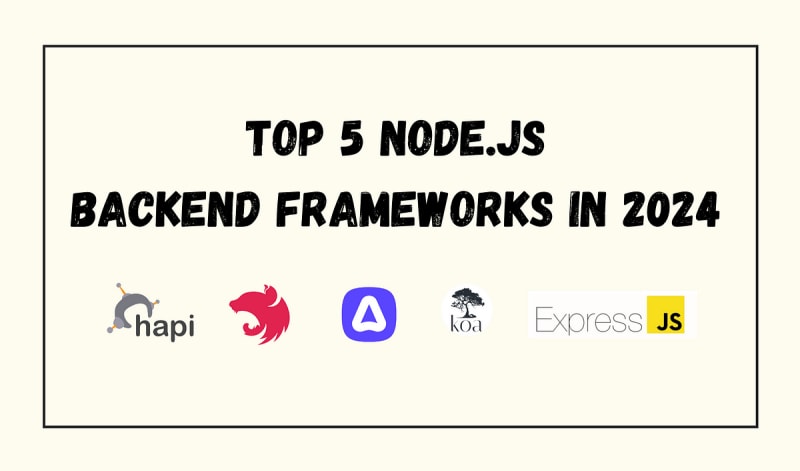 TOP 5 NODE.JS
BACKEND FRAMEWORKS IN 2024

hapi

koa

Express JS